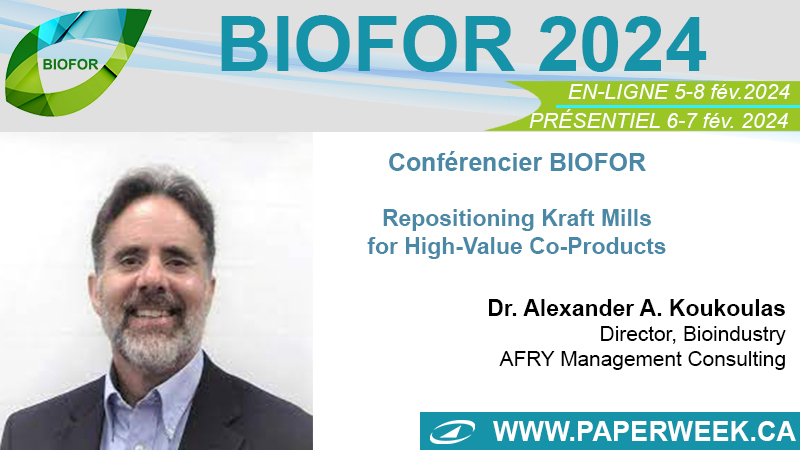 BIOFOR

BIOFOR 2024

EN-LIGNE 5-8 fév.2024

PRÉSENTIEL 6-7 fév. 2024

Conférencier BIOFOR

Repositioning Kraft Mills for High-Value Co-Products

Dr. Alexander A. Koukoulas
Director, Bioindustry
AFRY Management Consulting

WWW.PAPERWEEK.CA